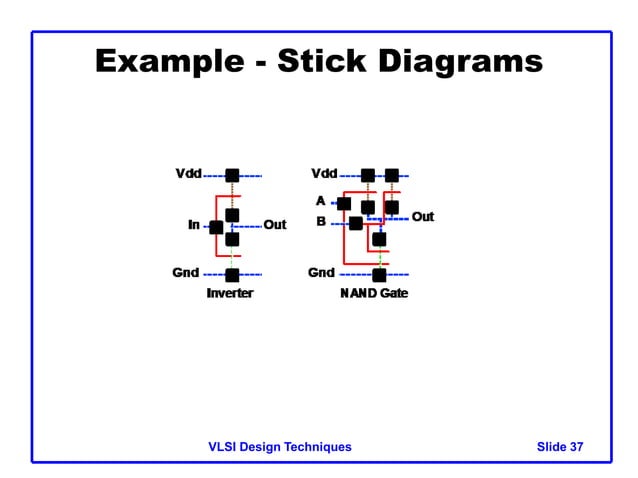 Example - Stick Diagrams

Vdd
In
Out
Gnd
Inverter

Vdd
A
B
Out
Gnd
NAND Gate

VLSI Design Techniques

Slide 37